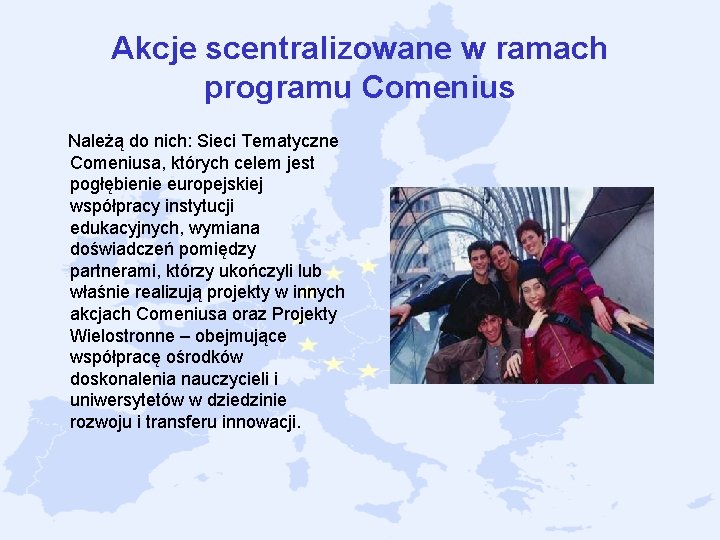 Akcje scentralizowane w ramach programu Comenius

Należą do nich: Sieci Tematyczne Comeniusa, których celem jest pogłębienie europejskiej współpracy instytucji edukacyjnych, wymiana doświadczeń pomiędzy partnerami, którzy ukończyli lub właśnie realizują projekty w innych akcjach Comeniusa oraz Projekty Wielostronne – obejmujące współpracę ośrodków doskonalenia nauczycieli i uniwersytetów w dziedzinie rozwoju i transferu innowacji.